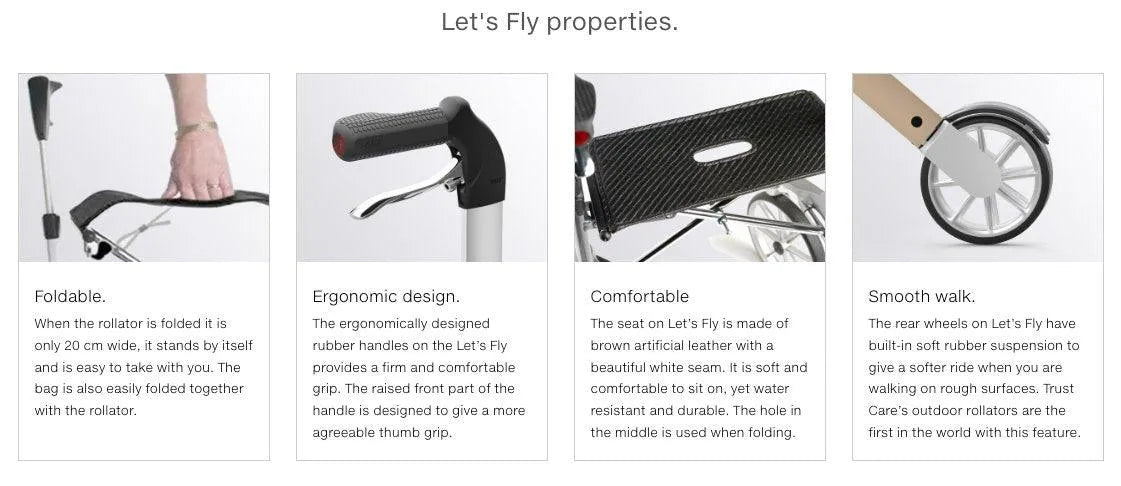 Let's Fly properties.

Foldable.
When the rollator is folded it is only 20 cm wide, it stands by itself and is easy to take with you. The bag is also easily folded together with the rollator.

Ergonomic design.
The ergonomically designed rubber handles on the Let's Fly provides a firm and comfortable grip. The raised front part of the handle is designed to give a more agreeable thumb grip.

Comfortable
The seat on Let's Fly is made of brown artificial leather with a beautiful white seam. It is soft and comfortable to sit on, yet water resistant and durable. The hole in the middle is used when folding.

Smooth walk.
The rear wheels on Let's Fly have built-in soft rubber suspension to give a softer ride when you are walking on rough surfaces. Trust Care's outdoor rollators are the first in the world with this feature.